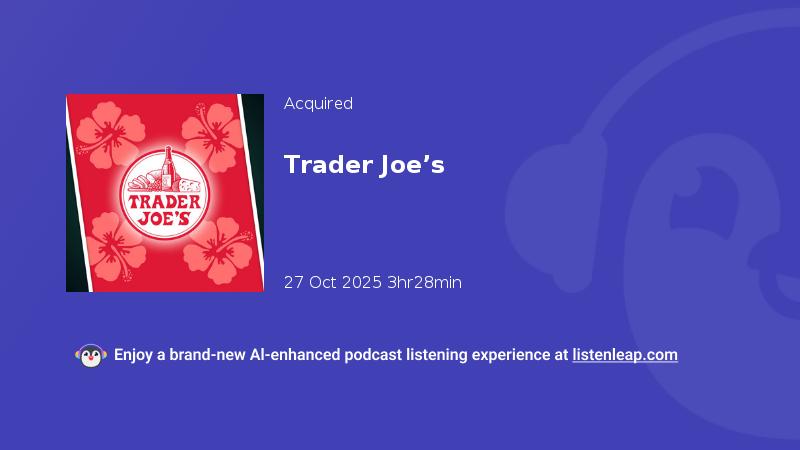 TRADER JOE'S

Acquired

Trader Joe’s

27 Oct 2025 3hr28min

Enjoy a brand-new AI-enhanced podcast listening experience at listenleap.com